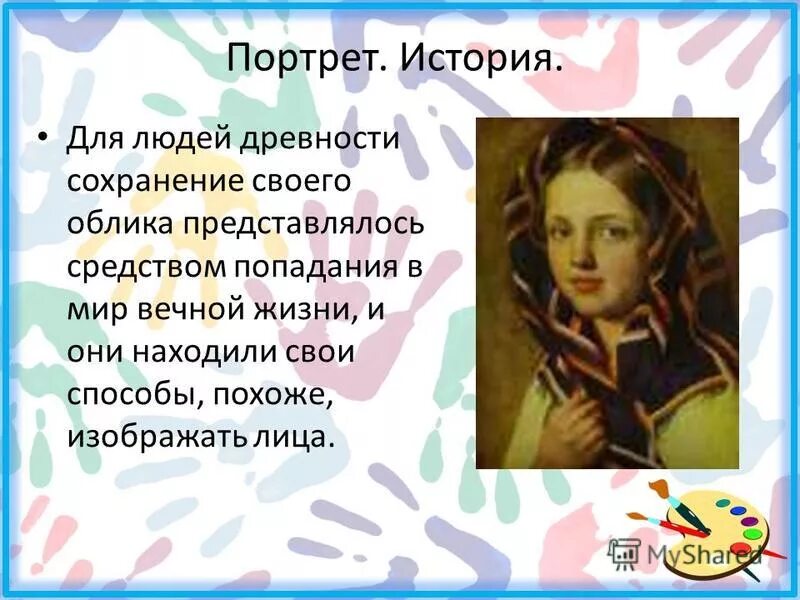 Портрет. История.

• Для людей древности сохранение своего облика представлялось средством попадания в мир вечной жизни, и они находили свои способы, похоже, изображать лица.

MyShared